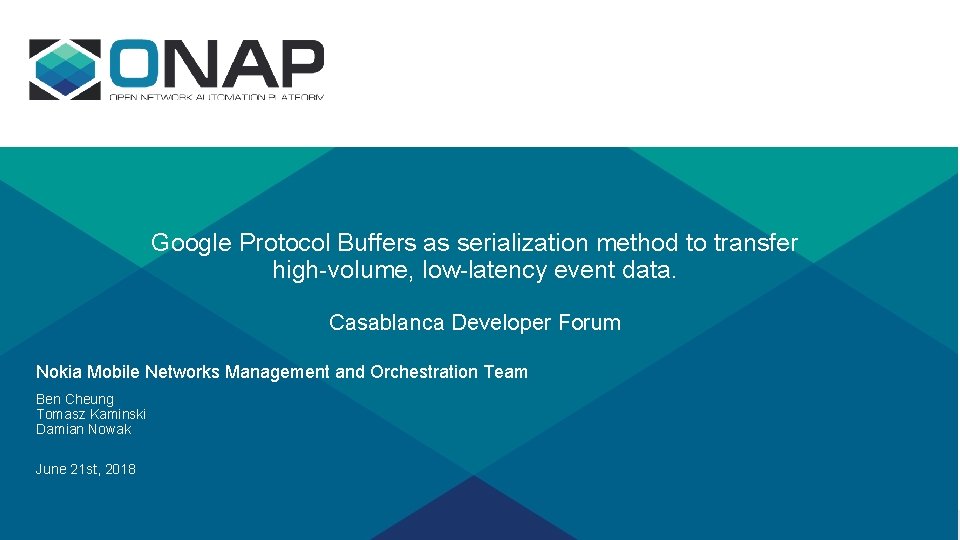 ONAP
OPEN NETWORK AUTOMATION PLATFORM

Google Protocol Buffers as serialization method to transfer high-volume, low-latency event data.

Casablanca Developer Forum

Nokia Mobile Networks Management and Orchestration Team

Ben Cheung
Tomasz Kaminski
Damian Nowak

June 21st, 2018